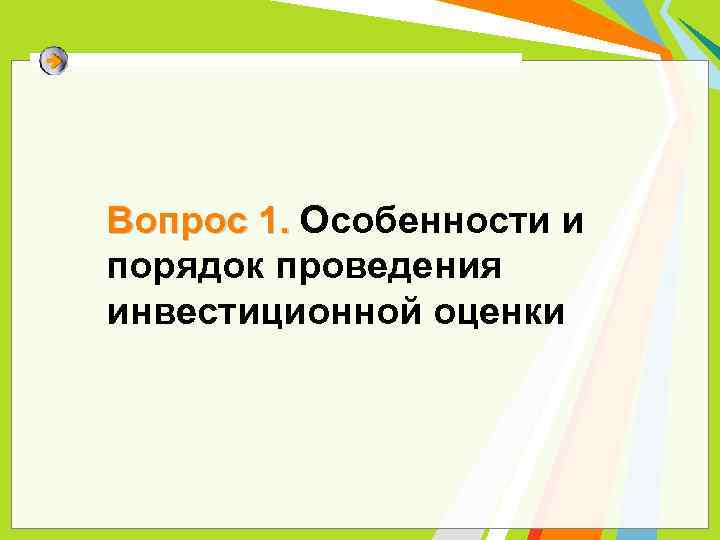 Вопрос 1. Особенности и порядок проведения инвестиционной оценки